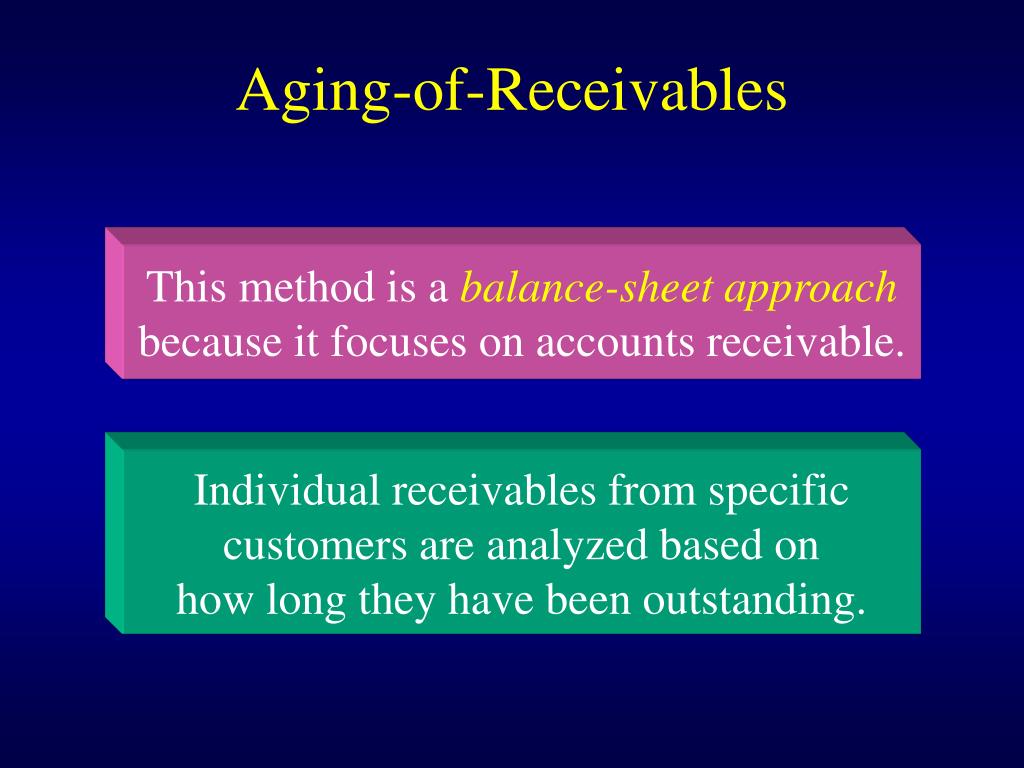 Aging-of-Receivables

This method is a balance-sheet approach because it focuses on accounts receivable.

Individual receivables from specific customers are analyzed based on how long they have been outstanding.